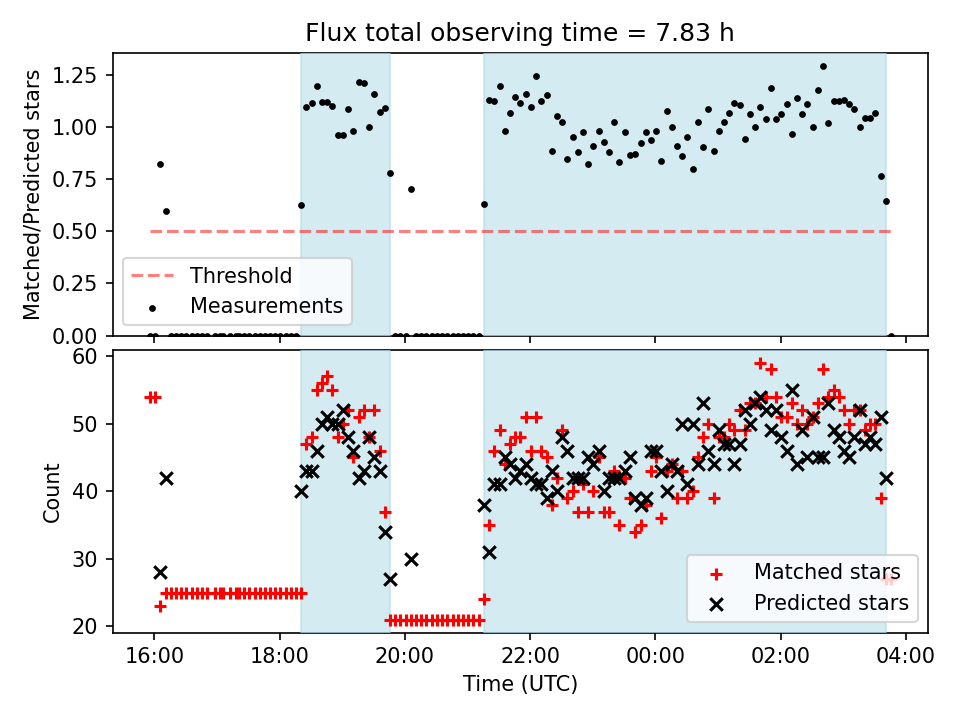 Flux total observing time = 7.83 h

Matched/Predicted stars

1.25
1.00
0.75
0.50
0.25
0.00

Threshold
Measurements

Count

60
50
40
30
20

Matched stars
Predicted stars

16:00
18:00
20:00
22:00
00:00
02:00
04:00

Time (UTC)